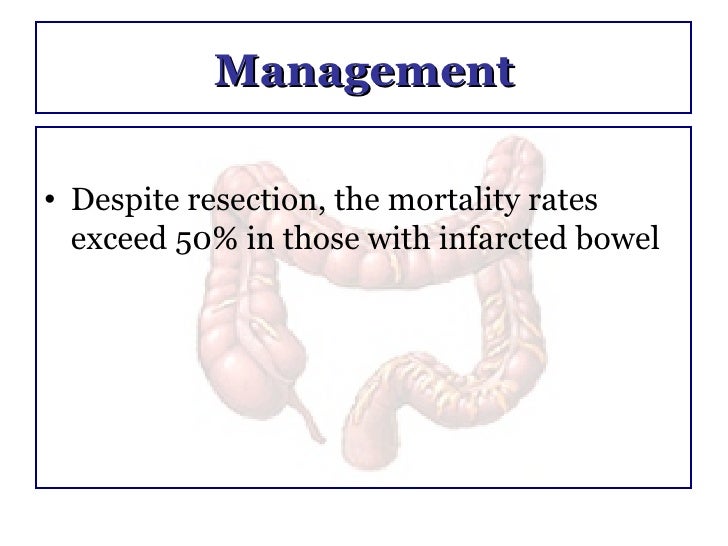 Management

• Despite resection, the mortality rates exceed 50% in those with infarcted bowel